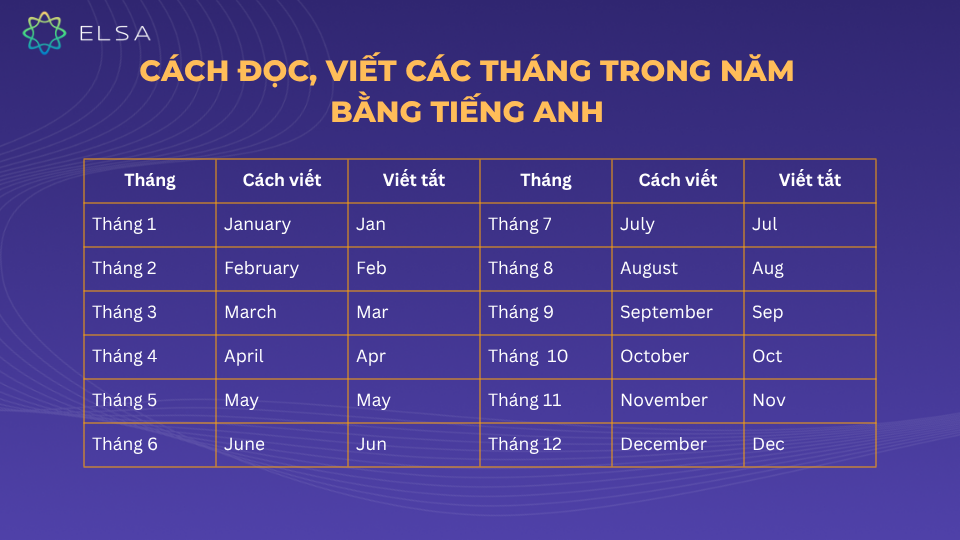 ELSA

CÁCH ĐỌC, VIẾT CÁC THÁNG TRONG NĂM BẰNG TIẾNG ANH

| Tháng | Cách viết | Viết tắt | Tháng | Cách viết | Viết tắt |
|---|---|---|---|---|---|
| Tháng 1 | January | Jan | Tháng 7 | July | Jul |
| Tháng 2 | February | Feb | Tháng 8 | August | Aug |
| Tháng 3 | March | Mar | Tháng 9 | September | Sep |
| Tháng 4 | April | Apr | Tháng 10 | October | Oct |
| Tháng 5 | May | May | Tháng 11 | November | Nov |
| Tháng 6 | June | Jun | Tháng 12 | December | Dec |